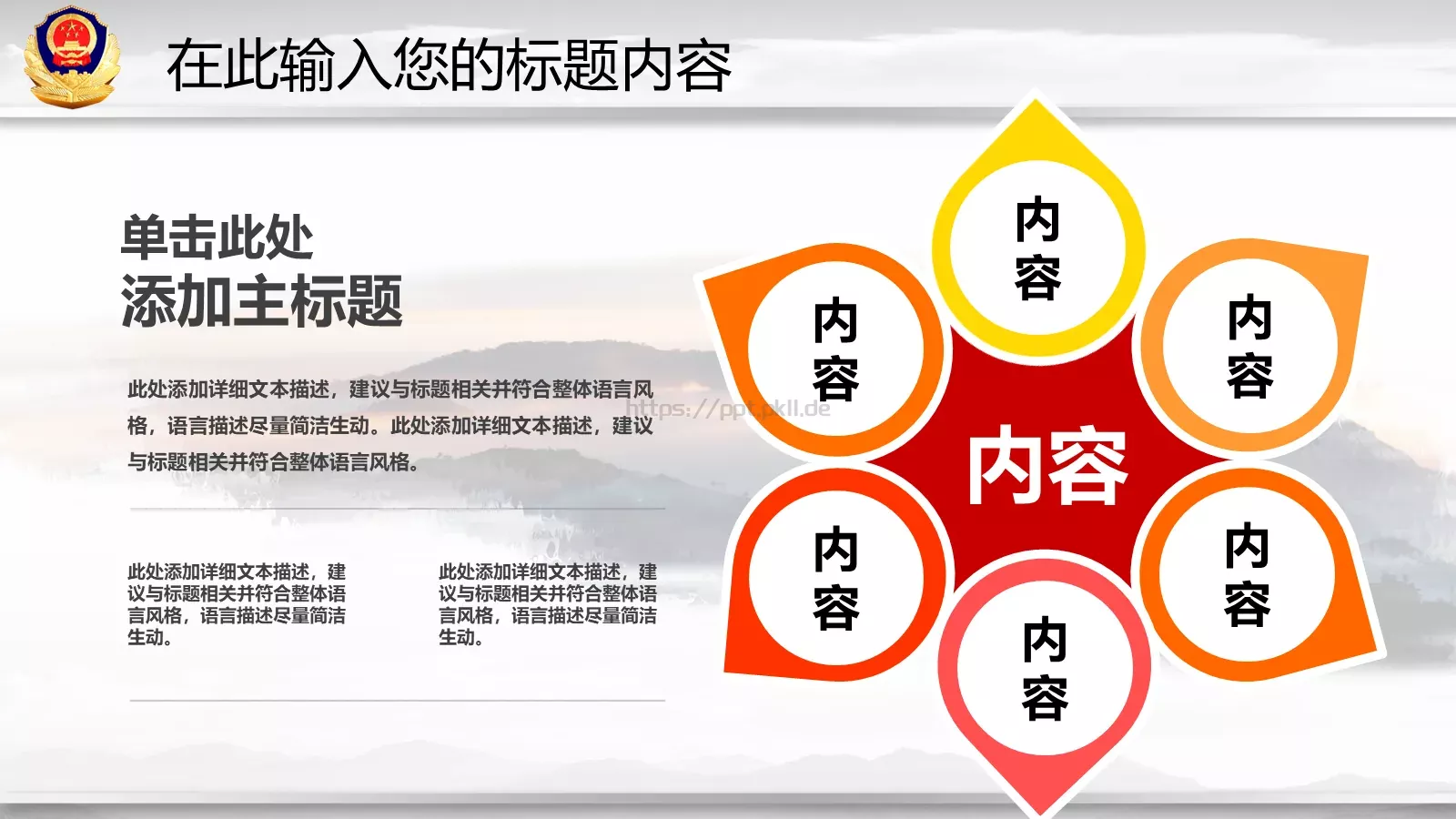 在此输入您的标题内容

单击此处
添加主标题

此处添加详细文本描述，建议与标题相关并符合整体语言风格，语言描述尽量简洁生动。此处添加详细文本描述，建议与标题相关并符合整体语言风格。

https://ppt.pkll.de

此处添加详细文本描述，建议与标题相关并符合整体语言风格，语言描述尽量简洁生动。

此处添加详细文本描述，建议与标题相关并符合整体语言风格，语言描述尽量简洁生动。

内容

内容

内容

内容

内容

内容

内容